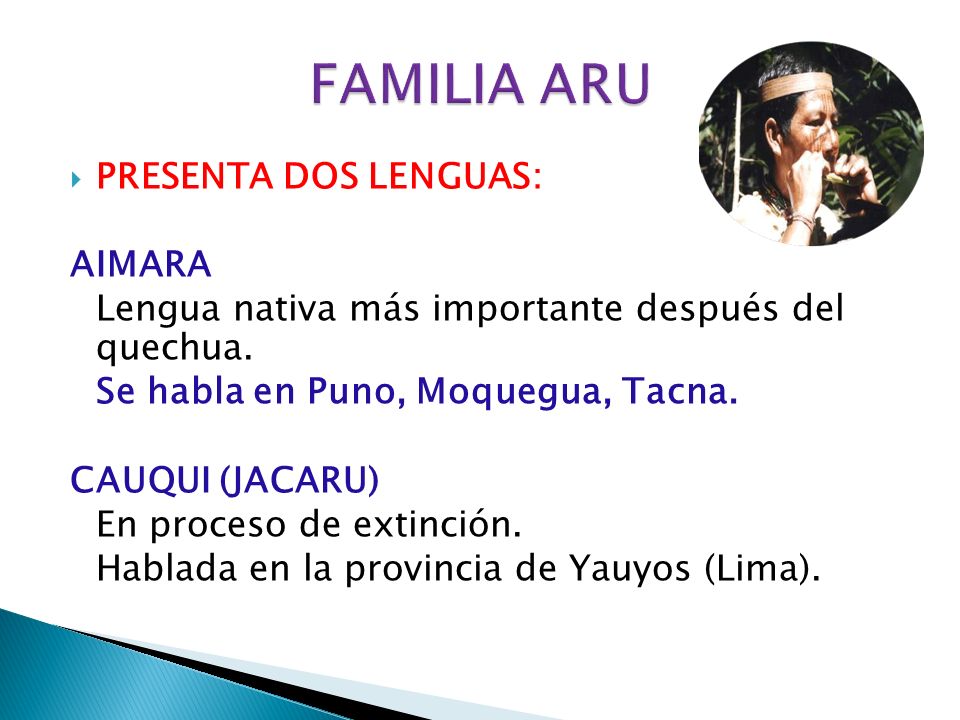 FAMILIA ARU

PRESENTA DOS LENGUAS:

AIMARA

Lengua nativa más importante después del quechua.

Se habla en Puno, Moquegua, Tacna.

CAUQUI (JACARU)

En proceso de extinción.

Hablada en la provincia de Yauyos (Lima).